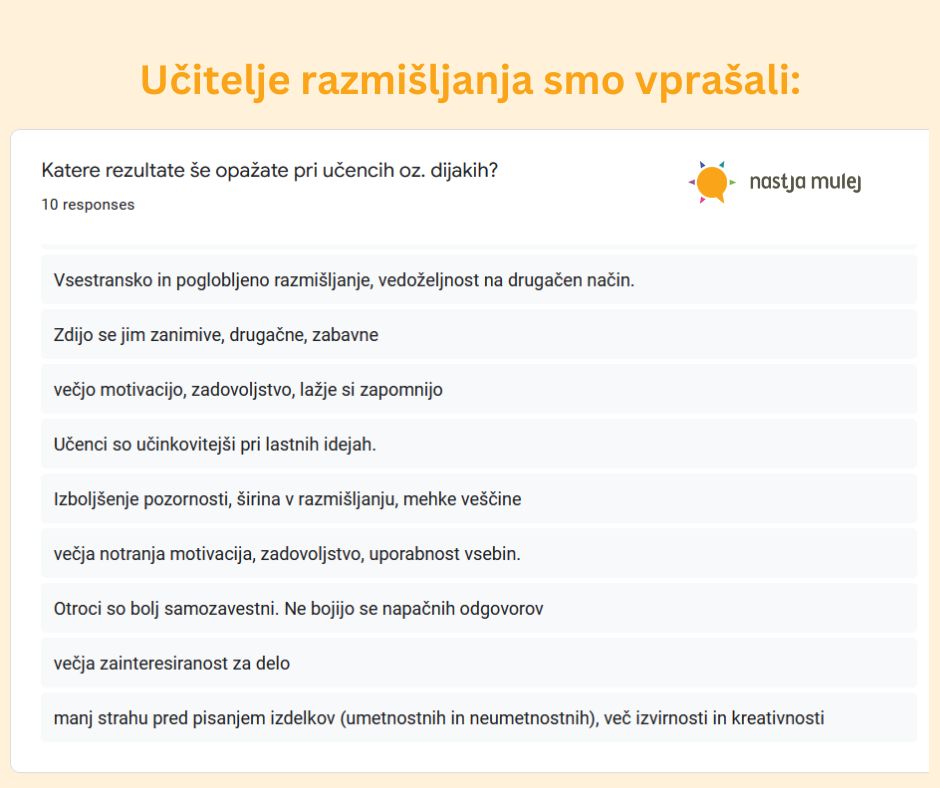 Učitelje razmišljanja smo vprašali:

Katere rezultate še opažate pri učencih oz. dijakih?

10 responses

nastja mulej

Vsestransko in poglobljeno razmišljanje, vedoželjnost na drugačen način.

Zdijo se jim zanimive, drugačne, zabavne

večjo motivacijo, zadovoljstvo, lažje si zapomnijo

Učenci so učinkovitejši pri lastnih idejah.

Izboljšenje pozornosti, širina v razmišljanju, mehke veščine

večja notranja motivacija, zadovoljstvo, uporabnost vsebin.

Otroci so bolj samozavestni. Ne bojijo se napačnih odgovorov

večja zainteresiranost za delo

manj strahu pred pisanjem izdelkov (umetnostnih in neumetnostnih), več izvirnosti in kreativnosti